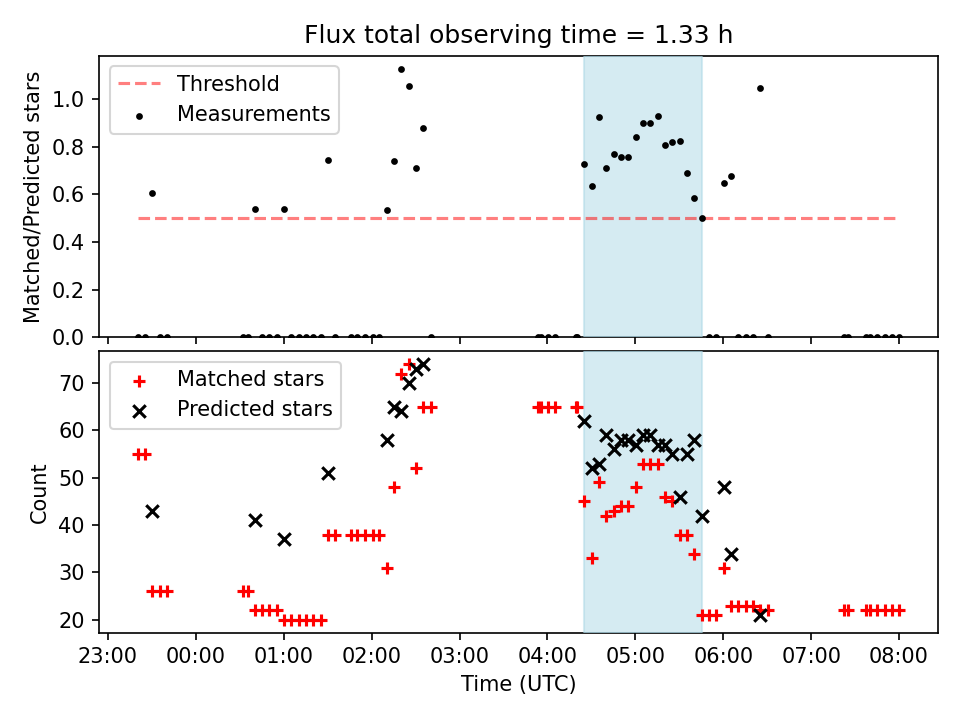 Flux total observing time = 1.33 h

Threshold
Measurements

Matched/Predicted stars

1.0
0.8
0.6
0.4
0.2
0.0

Matched stars
Predicted stars

Count

70
60
50
40
30
20

23:00
00:00
01:00
02:00
03:00
04:00
05:00
06:00
07:00
08:00

Time (UTC)